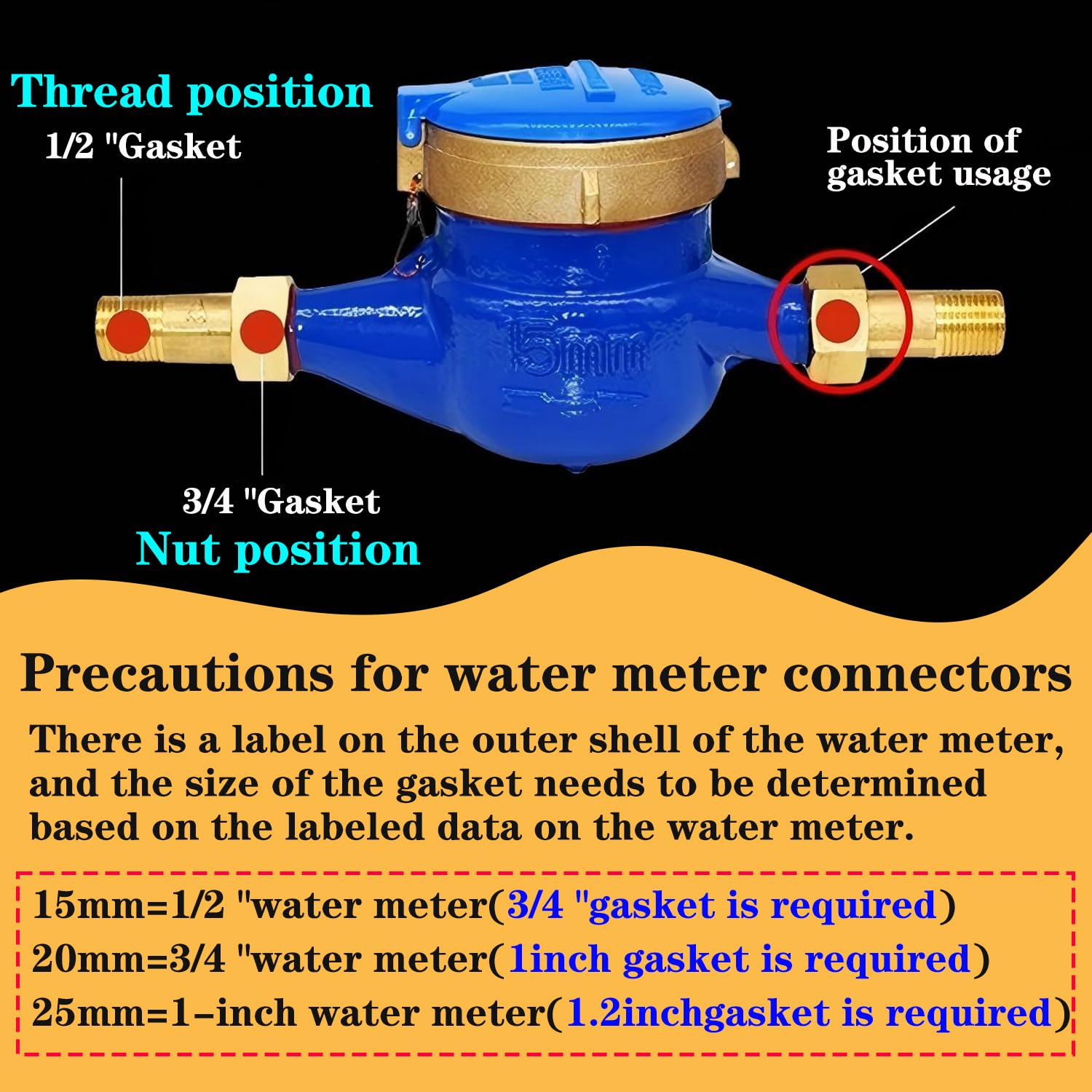 Thread position
1/2 "Gasket

Position of gasket usage

15mm

3/4 "Gasket
Nut position

Precautions for water meter connectors

There is a label on the outer shell of the water meter, and the size of the gasket needs to be determined based on the labeled data on the water meter.

15mm=1/2 "water meter(3/4 "gasket is required)
20mm=3/4 "water meter(1inch gasket is required)
25mm=1-inch water meter(1.2inchgasket is required)